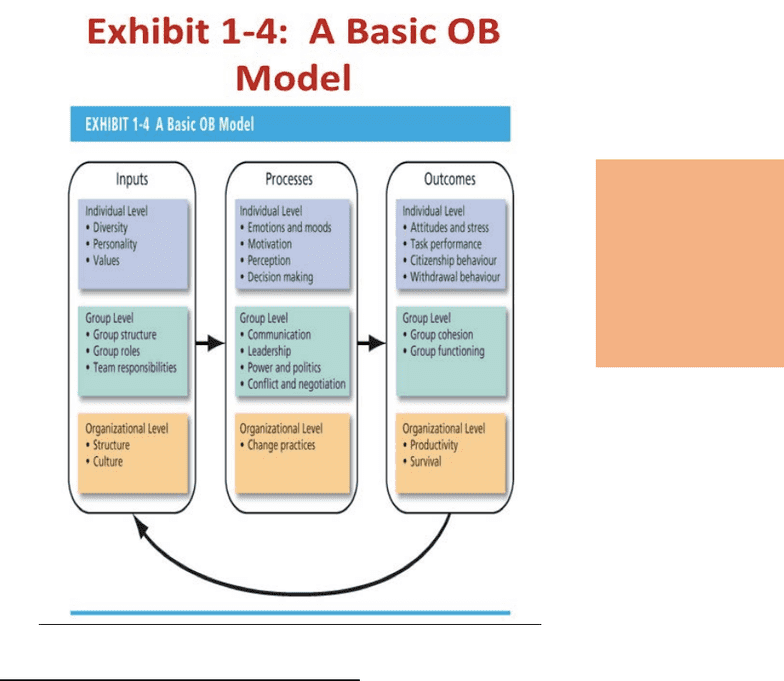 Exhibit 1-4: A Basic OB Model

EXHIBIT 1-4 A Basic OB Model

Inputs

Individual Level
• Diversity
• Personality
• Values

Group Level
• Group structure
• Group roles
• Team responsibilities

Organizational Level
• Structure
• Culture

Processes

Individual Level
• Emotions and moods
• Motivation
• Perception
• Decision making

Group Level
• Communication
• Leadership
• Power and politics
• Conflict and negotiation

Organizational Level
• Change practices

Outcomes

Individual Level
• Attitudes and stress
• Task performance
• Citizenship behaviour
• Withdrawal behaviour

Group Level
• Group cohesion
• Group functioning

Organizational Level
• Productivity
• Survival